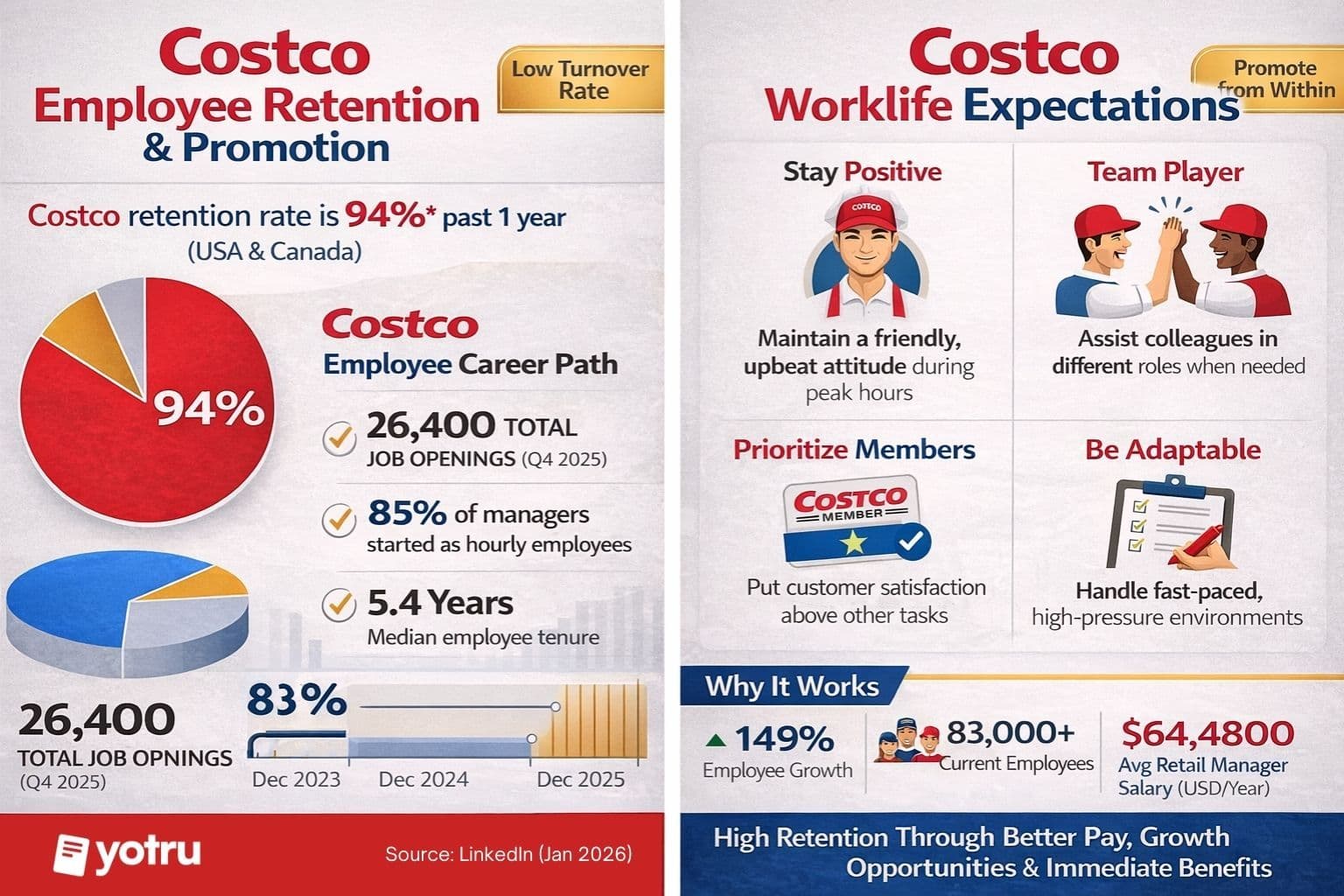 Costco
Employee Retention
& Promotion

Low Turnover Rate

Costco retention rate is 94%* past 1 year
(USA & Canada)

94%

Costco
Employee Career Path

26,400 TOTAL JOB OPENINGS (Q4 2025)

85% of managers started as hourly employees

5.4 Years
Median employee tenure

26,400
TOTAL JOB OPNINGS
(Q4 2025)

83%

Dec 2023 Dec 2024 Dec 2025

yotru

Source: LinkedIn (Jan 2026)

Costco
Worklife Expectations

Promote from Within

Stay Positive

COSTCO

Maintain a friendly, upbeat attitude during peak hours

Team Player

Assist colleagues in different roles when needed

Prioritize Members

COSTCO
MEMBER

Put customer satisfaction above other tasks

Be Adaptable

Handle fast-paced, high-pressure environments

Why It Works

149%
Employee Growth

83,000+
Current Employees

$64,4800
Avg Retail Manager Salary (USD/Year)

High Retention Through Better Pay, Growth Opportunities & Immediate Benefits